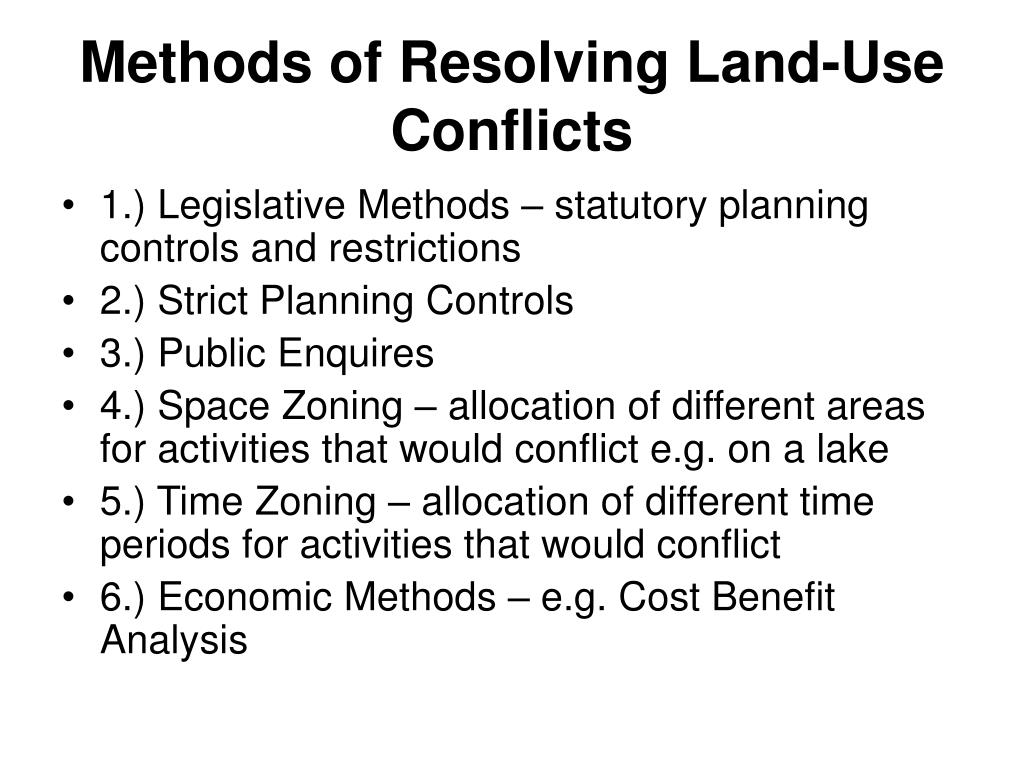 Methods of Resolving Land-Use Conflicts

• 1.) Legislative Methods – statutory planning controls and restrictions
• 2.) Strict Planning Controls
• 3.) Public Enquires
• 4.) Space Zoning – allocation of different areas for activities that would conflict e.g. on a lake
• 5.) Time Zoning – allocation of different time periods for activities that would conflict
• 6.) Economic Methods – e.g. Cost Benefit Analysis